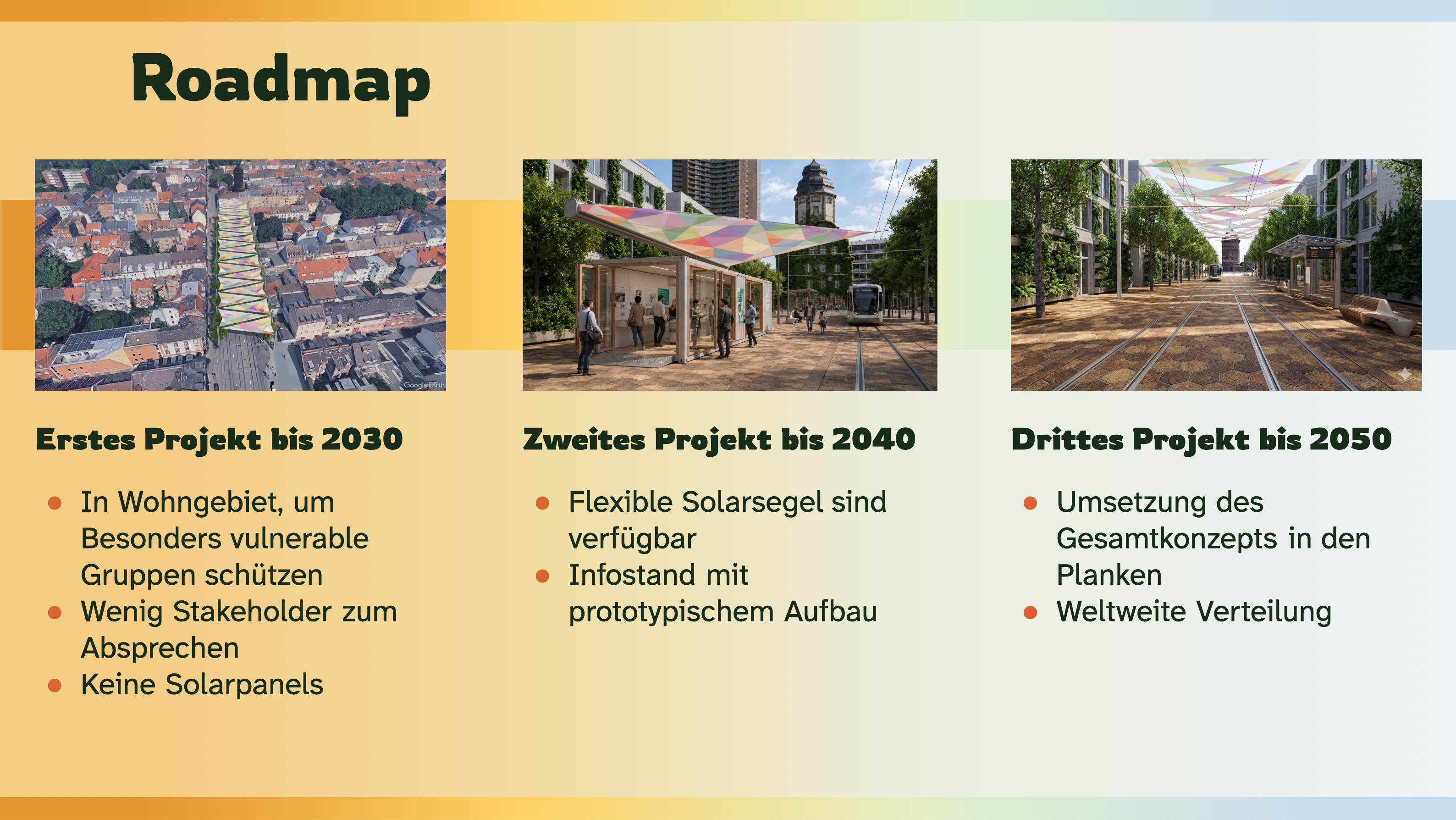 Roadmap

Google Earth

Erstes Projekt bis 2030

- In Wohngebiet, um Besonders vulnerable Gruppen schützen
- Wenig Stakeholder zum Absprechen
- Keine Solarpanels

Zweites Projekt bis 2040

- Flexible Solarsegel sind verfügbar
- Infostand mit prototypischem Aufbau

Drittes Projekt bis 2050

- Umsetzung des Gesamtkonzepts in den Planken
- Weltweite Verteilung